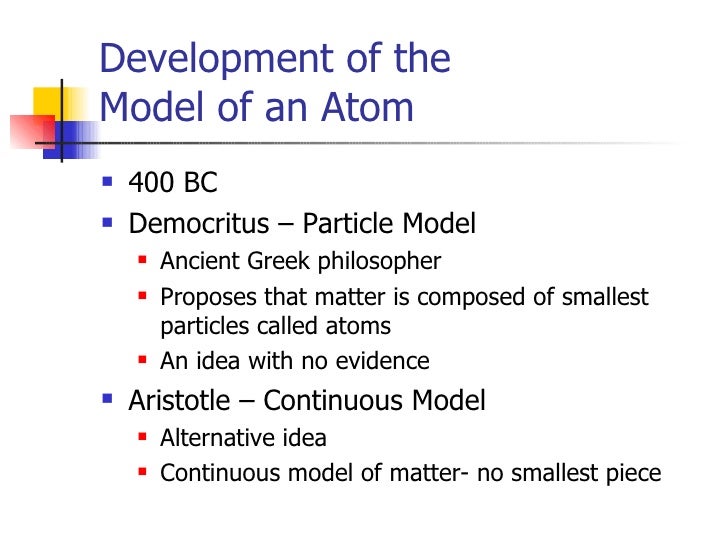 Development of the Model of an Atom

- 400 BC
- Democritus – Particle Model
  - Ancient Greek philosopher
  - Proposes that matter is composed of smallest particles called atoms
  - An idea with no evidence
- Aristotle – Continuous Model
  - Alternative idea
  - Continuous model of matter- no smallest piece